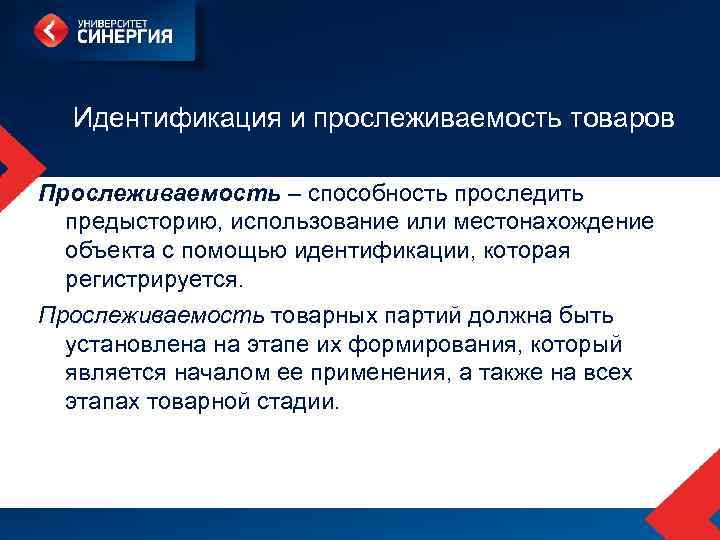 УНИВЕРСИТЕТ
СИНЕРГИЯ

Идентификация и прослеживаемость товаров

Прослеживаемость – способность проследить предысторию, использование или местонахождение объекта с помощью идентификации, которая регистрируется.

Прослеживаемость товарных партий должна быть установлена на этапе их формирования, который является началом ее применения, а также на всех этапах товарной стадии.